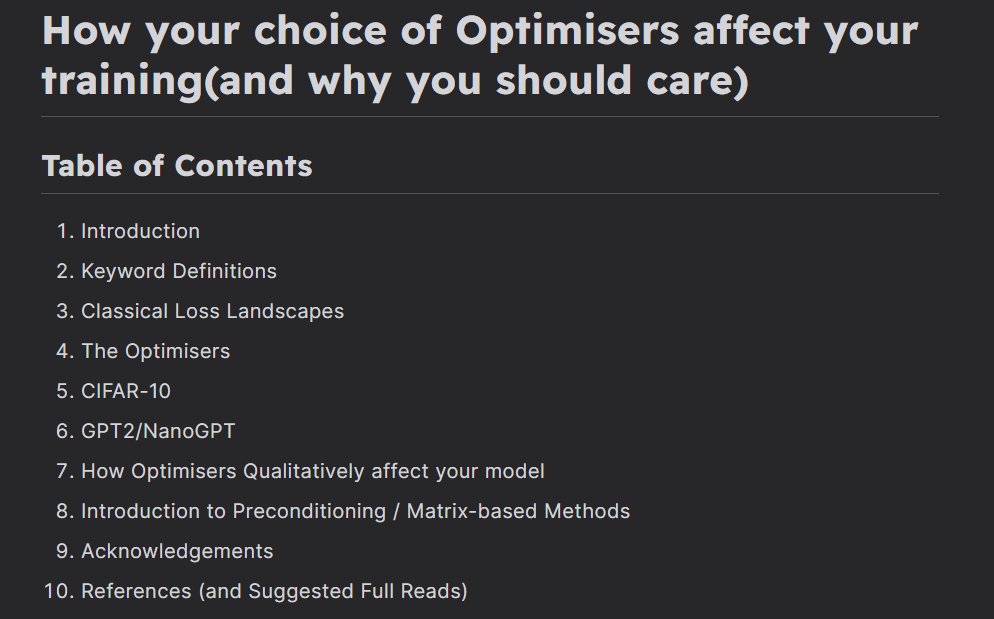 How your choice of Optimisers affect your training(and why you should care)

Table of Contents

1. Introduction
2. Keyword Definitions
3. Classical Loss Landscapes
4. The Optimisers
5. CIFAR-10
6. GPT2/NanoGPT
7. How Optimisers Qualitatively affect your model
8. Introduction to Preconditioning / Matrix-based Methods
9. Acknowledgements
10. References (and Suggested Full Reads)